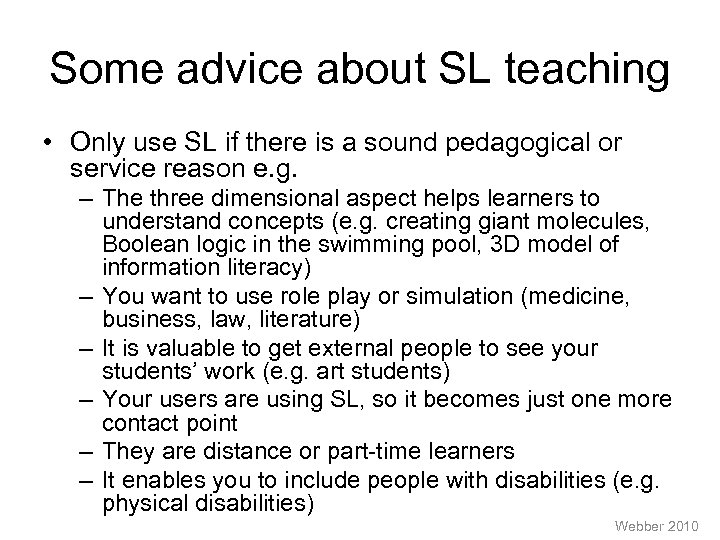 Some advice about SL teaching

• Only use SL if there is a sound pedagogical or service reason e.g.
– The three dimensional aspect helps learners to understand concepts (e.g. creating giant molecules, Boolean logic in the swimming pool, 3D model of information literacy)
– You want to use role play or simulation (medicine, business, law, literature)
– It is valuable to get external people to see your students' work (e.g. art students)
– Your users are using SL, so it becomes just one more contact point
– They are distance or part-time learners
– It enables you to include people with disabilities (e.g. physical disabilities)

Webber 2010